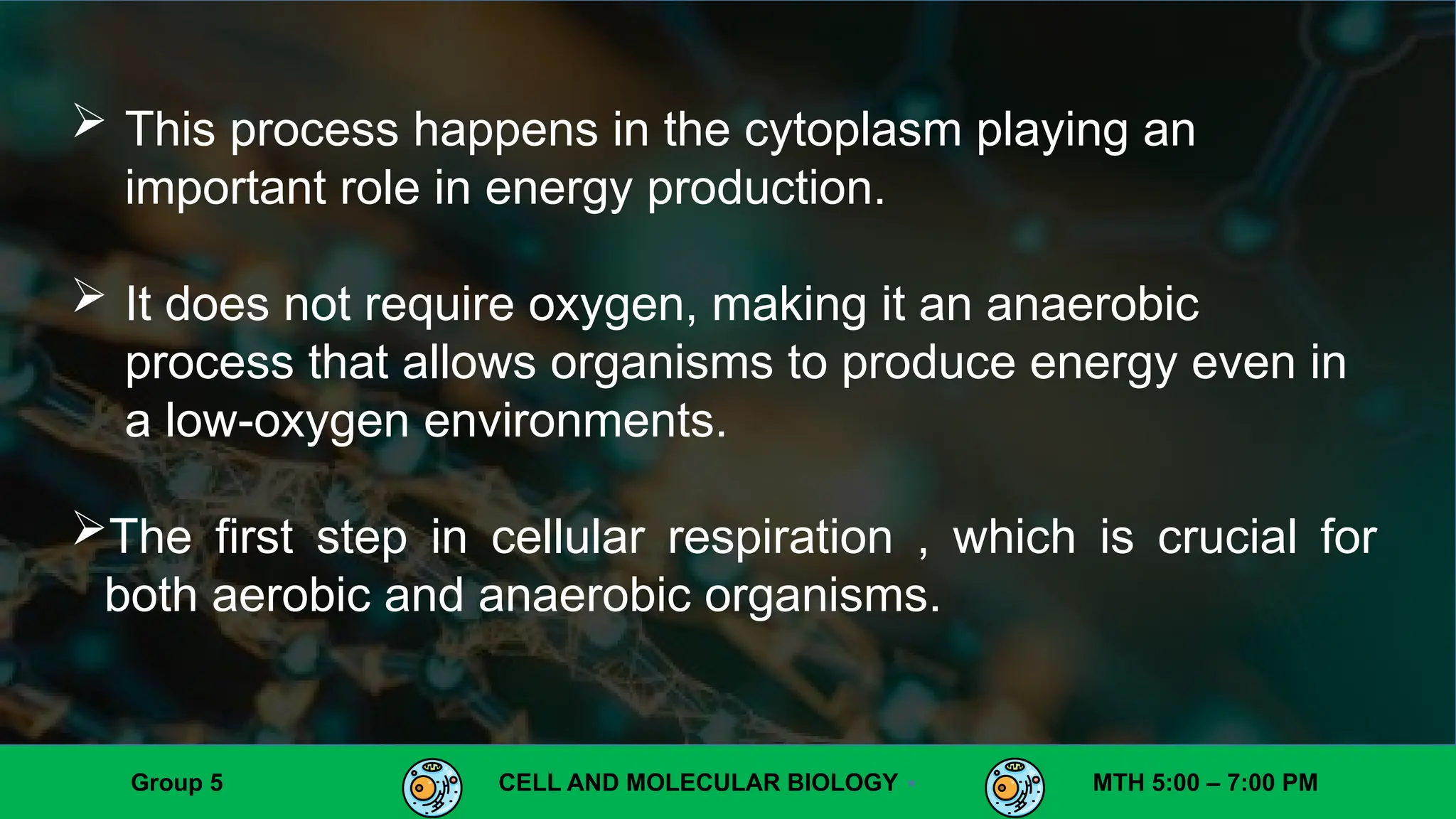 ➢ This process happens in the cytoplasm playing an important role in energy production.

➢ It does not require oxygen, making it an anaerobic process that allows organisms to produce energy even in a low-oxygen environments.

➢The first step in cellular respiration , which is crucial for both aerobic and anaerobic organisms.

Group 5

CELL AND MOLECULAR BIOLOGY

MTH 5:00 – 7:00 PM